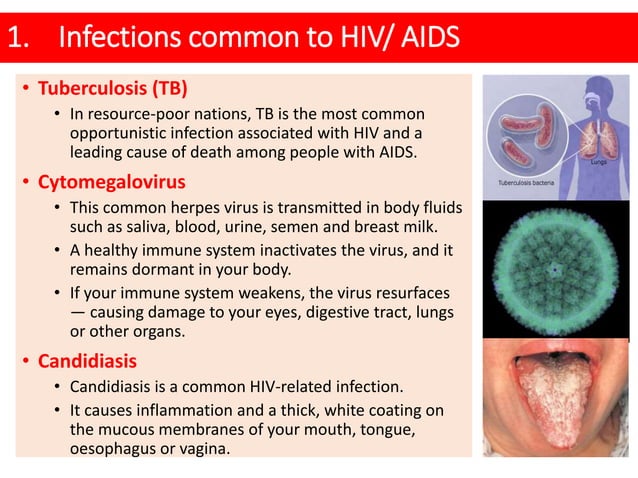 1. Infections common to HIV/ AIDS

• Tuberculosis (TB)

• In resource-poor nations, TB is the most common opportunistic infection associated with HIV and a leading cause of death among people with AIDS.

• Cytomegalovirus

• This common herpes virus is transmitted in body fluids such as saliva, blood, urine, semen and breast milk.

• A healthy immune system inactivates the virus, and it remains dormant in your body.

• If your immune system weakens, the virus resurfaces — causing damage to your eyes, digestive tract, lungs or other organs.

• Candidiasis

• Candidiasis is a common HIV-related infection.

• It causes inflammation and a thick, white coating on the mucous membranes of your mouth, tongue, oesophagus or vagina.

Lungs

Tuberculosis bacteria